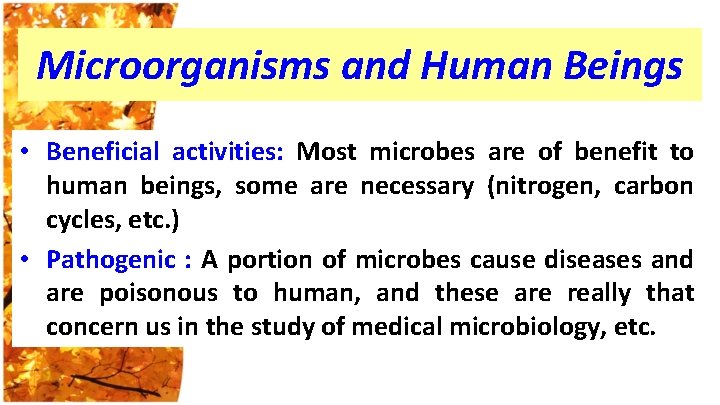 Microorganisms and Human Beings

• Beneficial activities: Most microbes are of benefit to human beings, some are necessary (nitrogen, carbon cycles, etc.)

• Pathogenic : A portion of microbes cause diseases and are poisonous to human, and these are really that concern us in the study of medical microbiology, etc.